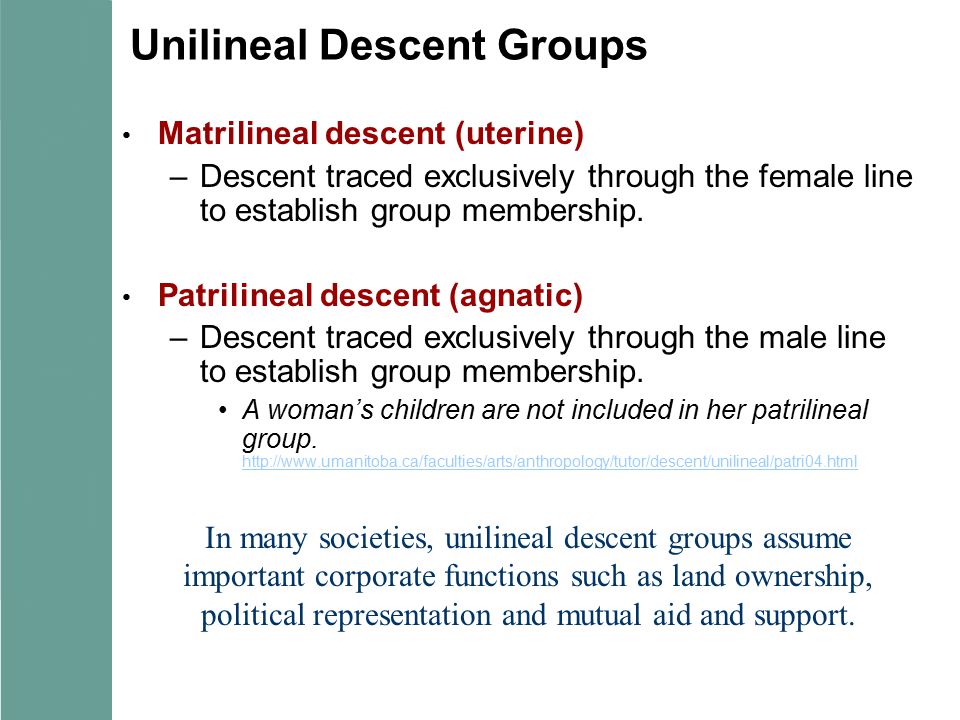 Unilineal Descent Groups

• Matrilineal descent (uterine)
– Descent traced exclusively through the female line to establish group membership.

• Patrilineal descent (agnatic)
– Descent traced exclusively through the male line to establish group membership.
• A woman's children are not included in her patrilineal group.
http://www.umanitoba.ca/faculties/arts/anthropology/tutor/descent/unilineal/patri04.html

In many societies, unilineal descent groups assume important corporate functions such as land ownership, political representation and mutual aid and support.